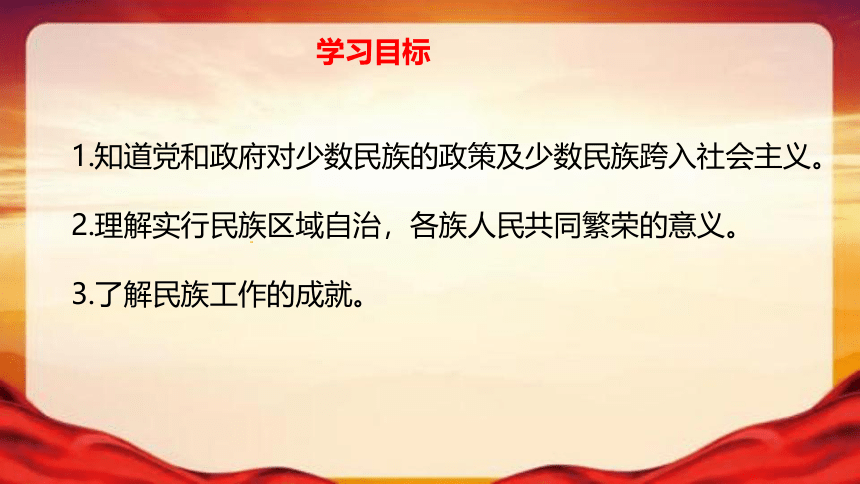 学习目标

1.知道党和政府对少数民族的政策及少数民族跨入社会主义。

2.理解实行民族区域自治，各族人民共同繁荣的意义。

3.了解民族工作的成就。